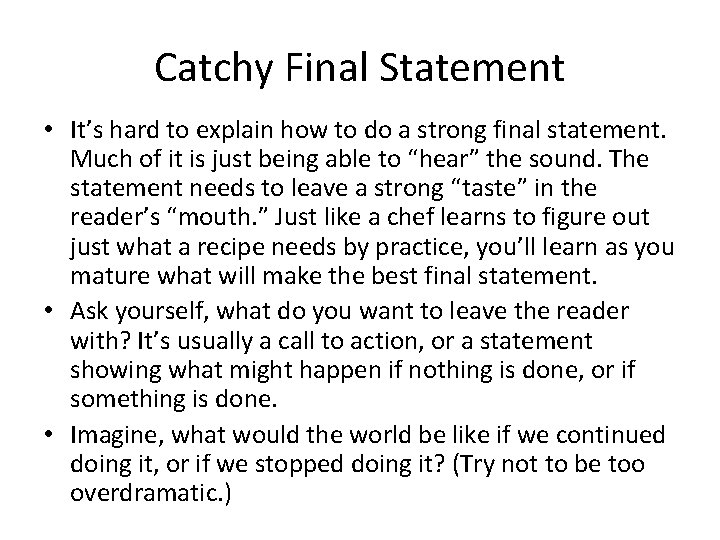 Catchy Final Statement

• It’s hard to explain how to do a strong final statement. Much of it is just being able to “hear” the sound. The statement needs to leave a strong “taste” in the reader’s “mouth.” Just like a chef learns to figure out just what a recipe needs by practice, you’ll learn as you mature what will make the best final statement.
• Ask yourself, what do you want to leave the reader with? It’s usually a call to action, or a statement showing what might happen if nothing is done, or if something is done.
• Imagine, what would the world be like if we continued doing it, or if we stopped doing it? (Try not to be too overdramatic.)